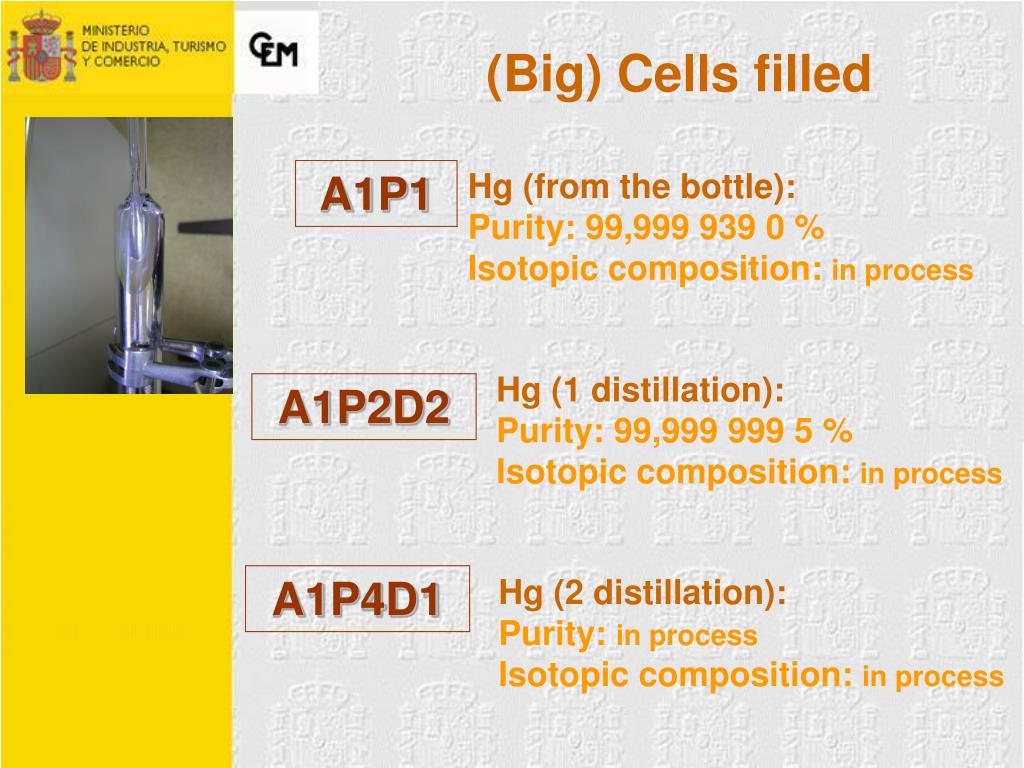 MINISTERIO
DE INDUSTRIA, TURISMO
Y COMERCIO

CEM

(Big) Cells filled

A1P1

Hg (from the bottle):
Purity: 99,999 939 0 %
Isotopic composition: in process

A1P2D2

Hg (1 distillation):
Purity: 99,999 999 5 %
Isotopic composition: in process

A1P4D1

Hg (2 distillation):
Purity: in process
Isotopic composition: in process